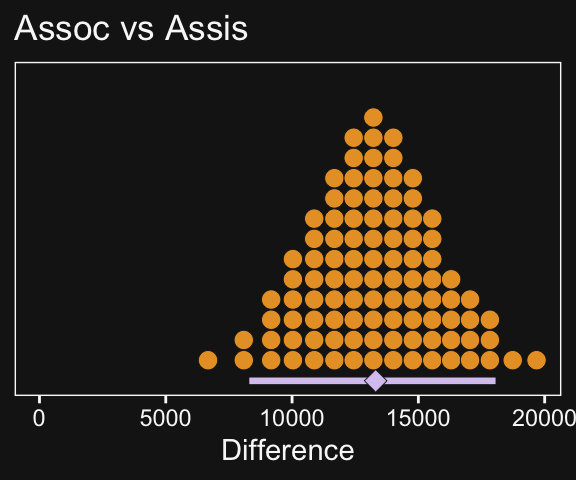 Assoc vs Assis

0
5000
10000
15000
20000

Difference